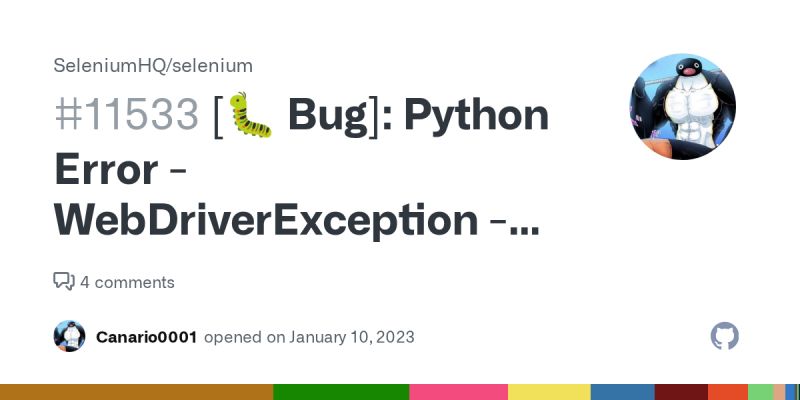 SeleniumHQ/selenium

#11533 [🐛 Bug]: Python Error - WebDriverException -...

4 comments

Canario0001 opened on January 10, 2023